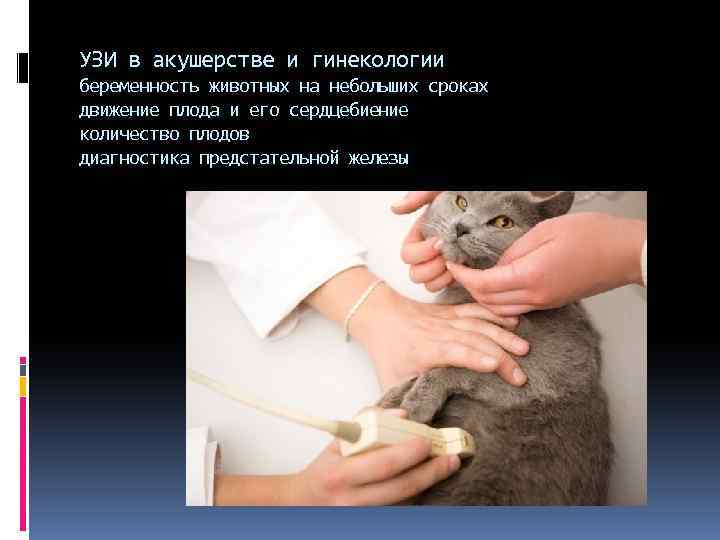 УЗИ в акушерстве и гинекологии
беременность животных на небольших сроках
движение плода и его сердцебиение
количество плодов
диагностика предстательной железы